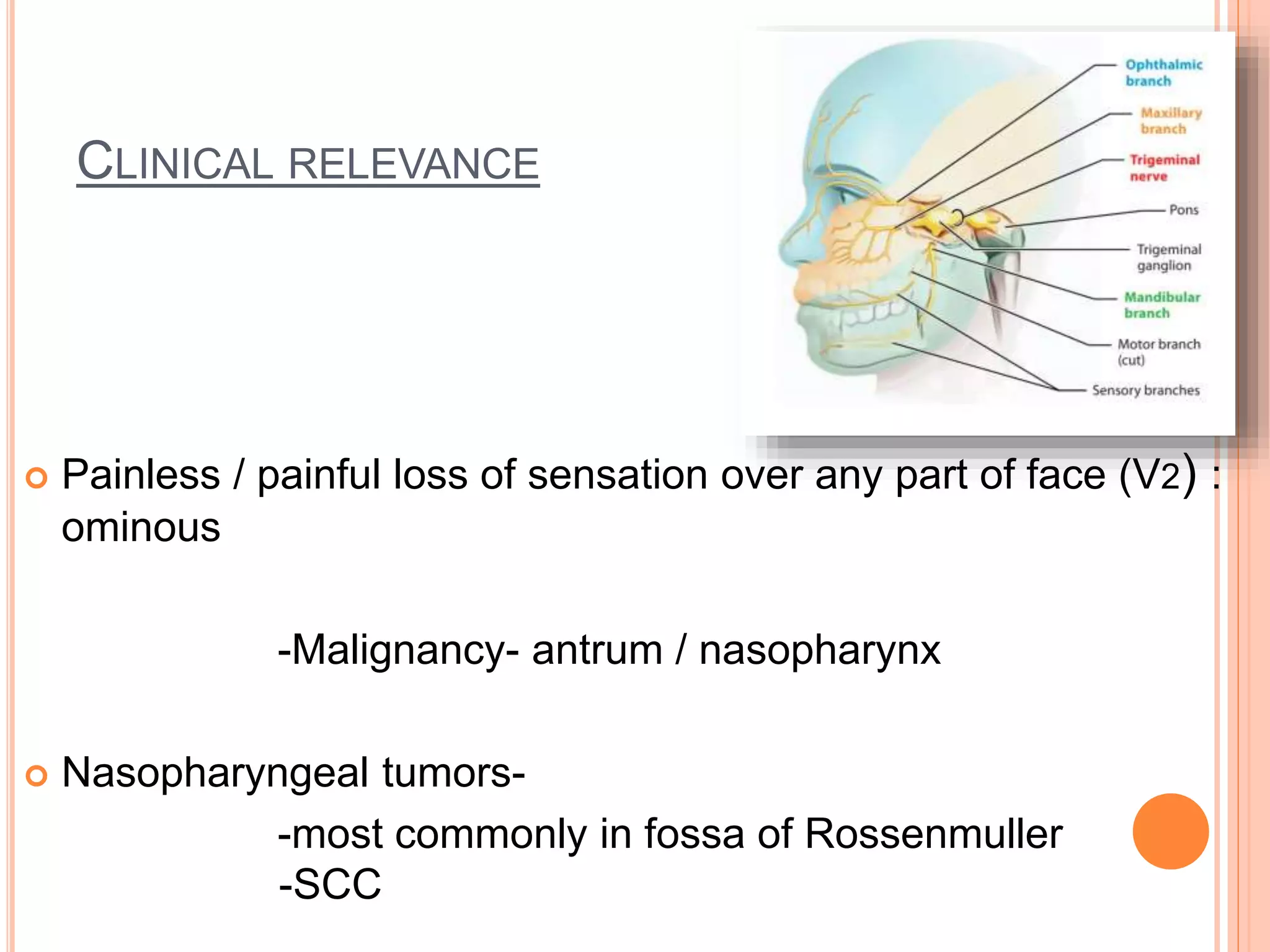 CLINICAL RELEVANCE

Ophthalmic branch
Maxillary branch
Trigeminal nerve
Pons
Trigeminal ganglion
Mandibular branch
Motor branch (cut)
Sensory branches

Painless / painful loss of sensation over any part of face (V2) : ominous

-Malignancy- antrum / nasopharynx

Nasopharyngeal tumors-
-most commonly in fossa of Rossenmuller
-SCC